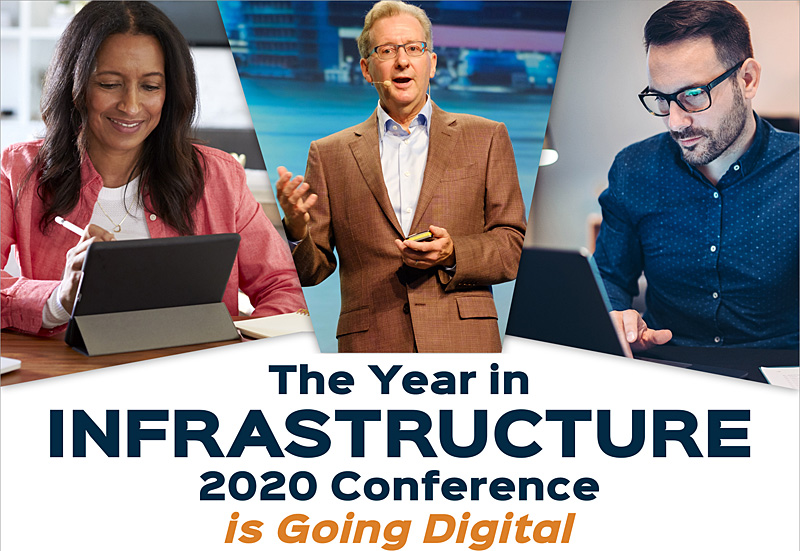 The Year in
INFRASTRUCTURE
2020 Conference
is Going Digital